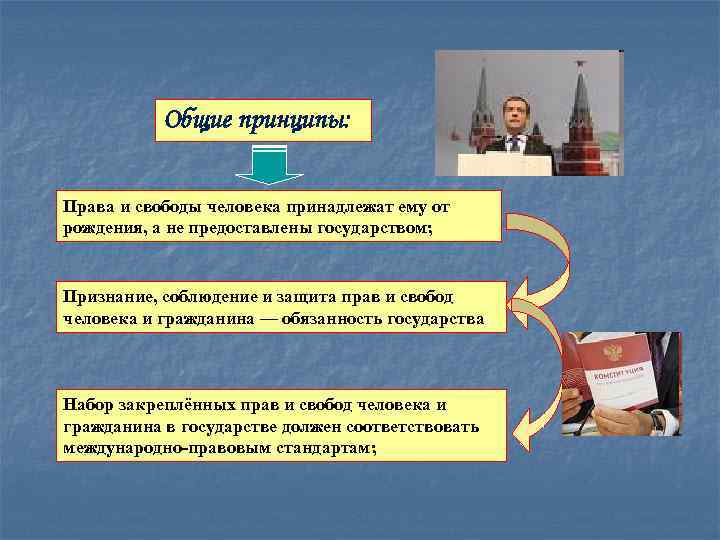 Общие принципы:

Права и свободы человека принадлежат ему от рождения, а не предоставлены государством;

Признание, соблюдение и защита прав и свобод человека и гражданина — обязанность государства

Набор закреплённых прав и свобод человека и гражданина в государстве должен соответствовать международно-правовым стандартам;

КОНСТИТУЦИЯ